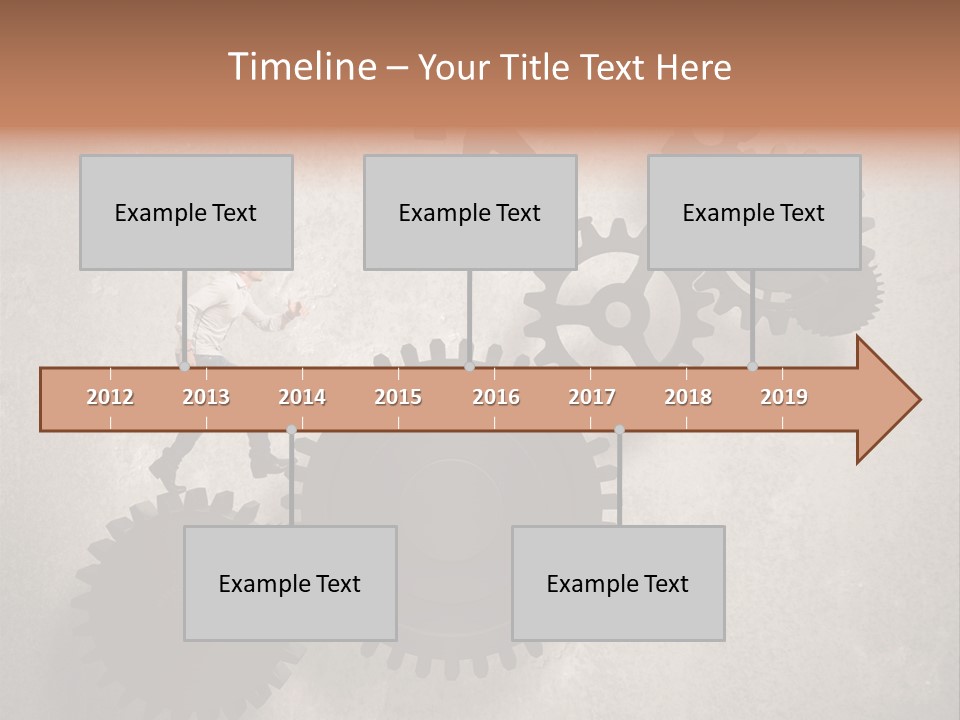 Timeline – Your Title Text Here

Example Text

Example Text

Example Text

2012 2013 2014 2015 2016 2017 2018 2019

Example Text

Example Text